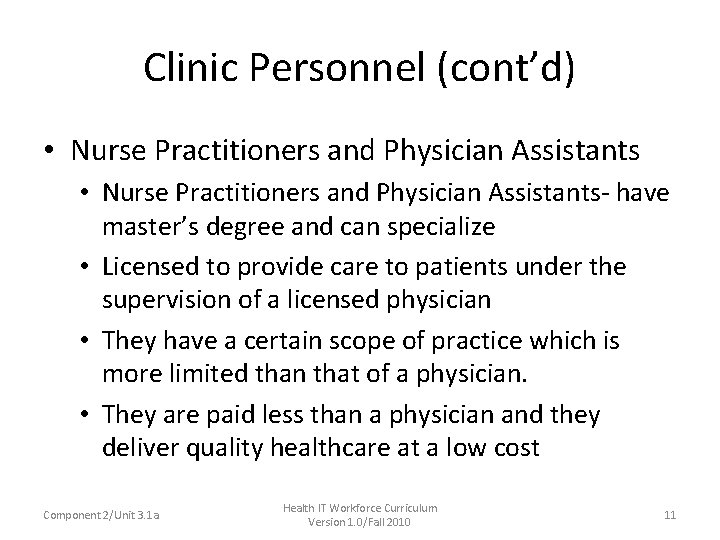 Clinic Personnel (cont'd)

• Nurse Practitioners and Physician Assistants

• Nurse Practitioners and Physician Assistants- have master's degree and can specialize

• Licensed to provide care to patients under the supervision of a licensed physician

• They have a certain scope of practice which is more limited than that of a physician.

• They are paid less than a physician and they deliver quality healthcare at a low cost

Component 2/Unit 3.1a

Health IT Workforce Curriculum
Version 1.0/Fall 2010

11